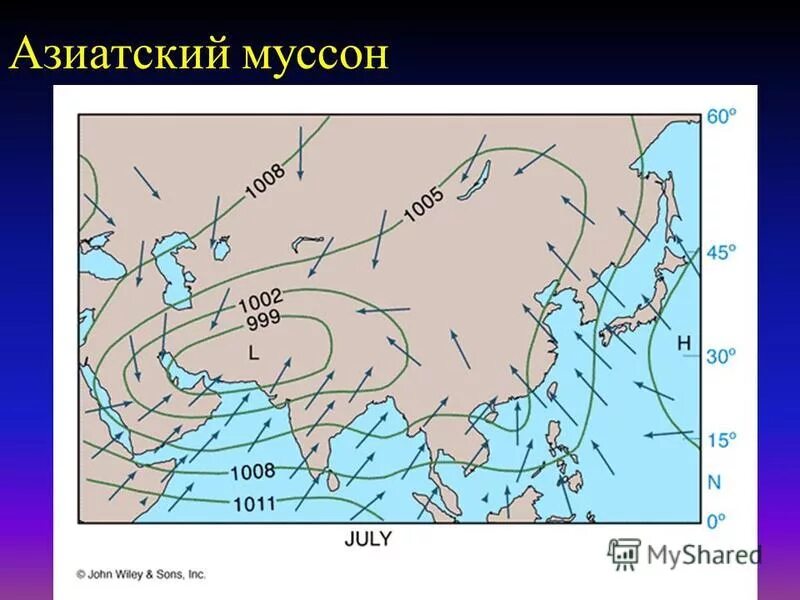 Азиатский муссон

1008
1005
1002
999
L
H
1008
1011
60°
45°
30°
15°
N
0°
JULY
© John Wiley & Sons, Inc.
MyShared